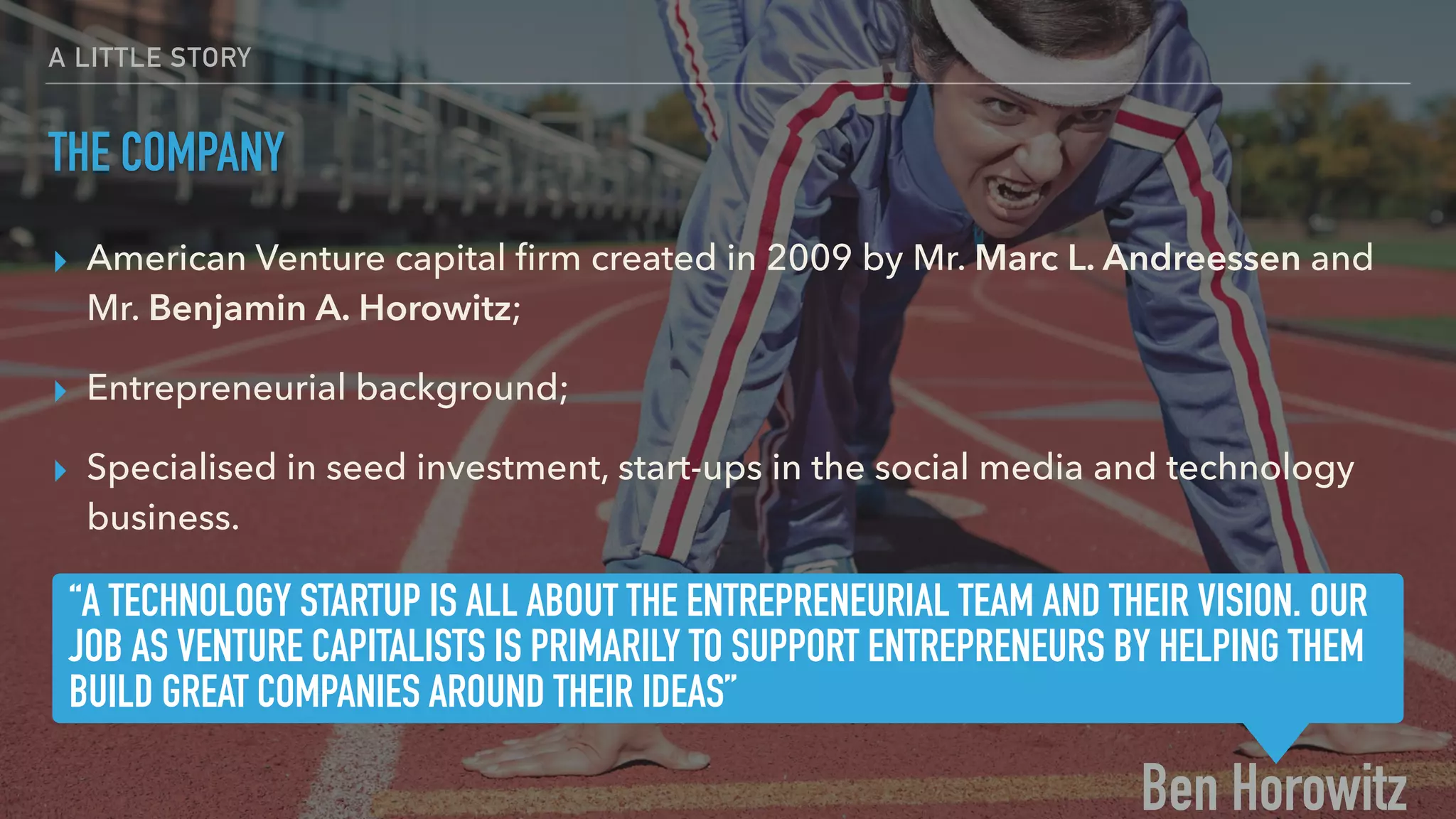 A LITTLE STORY

THE COMPANY

American Venture capital firm created in 2009 by Mr. Marc L. Andreessen and Mr. Benjamin A. Horowitz;

Entrepreneurial background;

Specialised in seed investment, start-ups in the social media and technology business.

“A TECHNOLOGY STARTUP IS ALL ABOUT THE ENTREPRENEURIAL TEAM AND THEIR VISION. OUR JOB AS VENTURE CAPITALISTS IS PRIMARILY TO SUPPORT ENTREPRENEURS BY HELPING THEM BUILD GREAT COMPANIES AROUND THEIR IDEAS”

Ben Horowitz